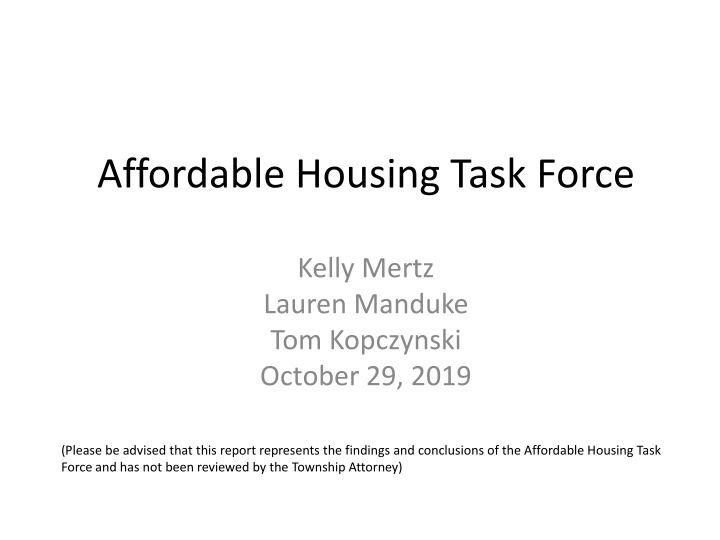 Affordable Housing Task Force

Kelly Mertz
Lauren Manduke
Tom Kopczynski
October 29, 2019

(Please be advised that this report represents the findings and conclusions of the Affordable Housing Task Force and has not been reviewed by the Township Attorney)